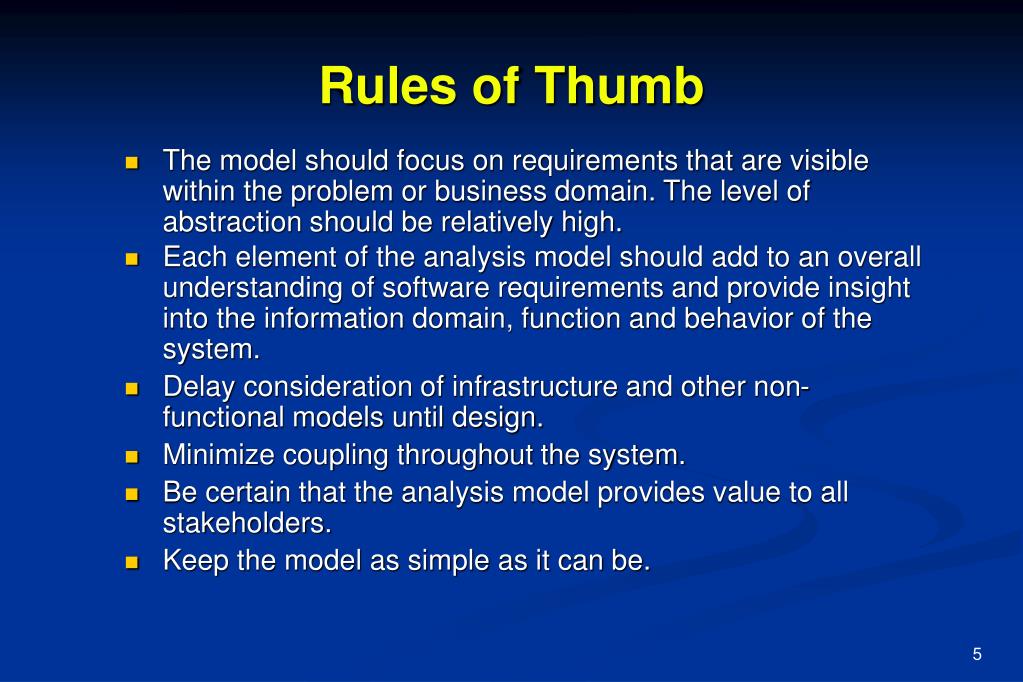 Rules of Thumb

- The model should focus on requirements that are visible within the problem or business domain. The level of abstraction should be relatively high.
- Each element of the analysis model should add to an overall understanding of software requirements and provide insight into the information domain, function and behavior of the system.
- Delay consideration of infrastructure and other non-functional models until design.
- Minimize coupling throughout the system.
- Be certain that the analysis model provides value to all stakeholders.
- Keep the model as simple as it can be.

5